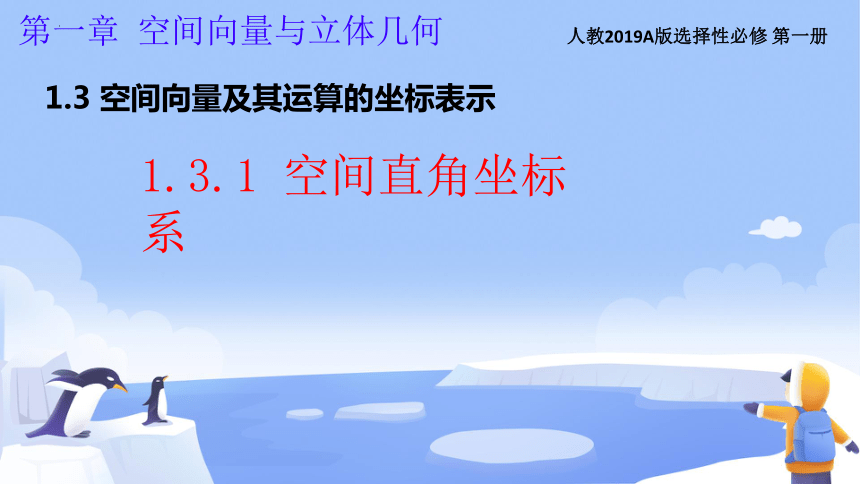 第一章 空间向量与立体几何

人教2019A版选择性必修 第一册

1.3 空间向量及其运算的坐标表示

1.3.1 空间直角坐标系